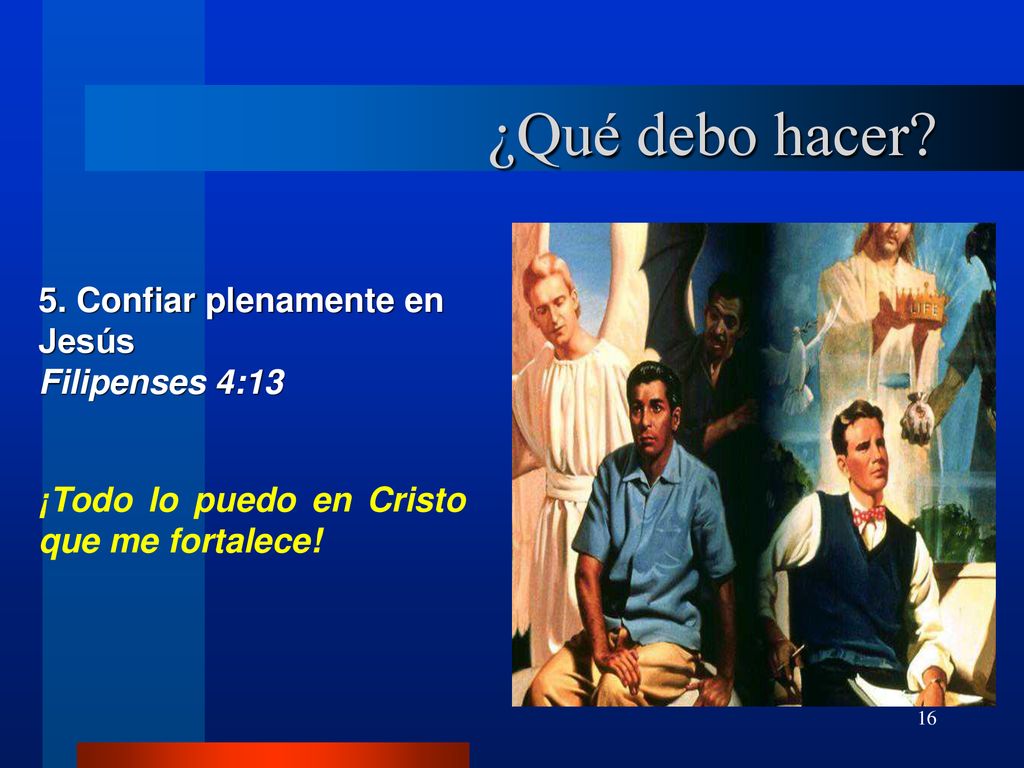 ¿Qué debo hacer?

5. Confiar plenamente en Jesús
Filipenses 4:13

¡Todo lo puedo en Cristo que me fortalece!

LIFE

16